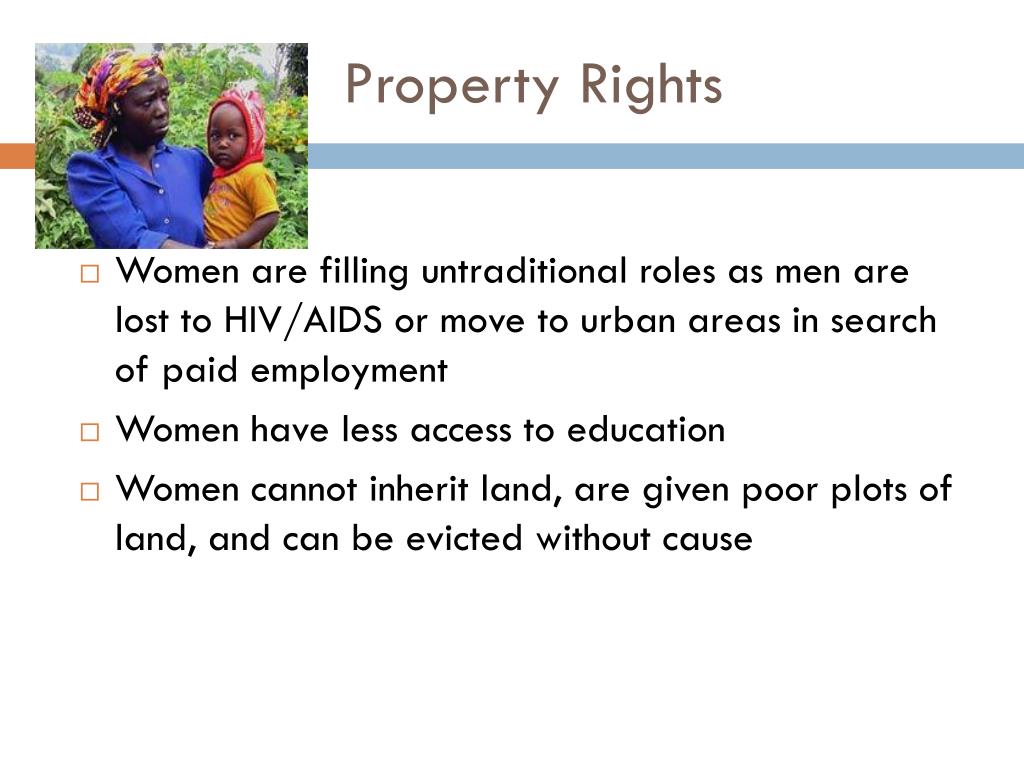 Property Rights

□ Women are filling untraditional roles as men are lost to HIV/AIDS or move to urban areas in search of paid employment

□ Women have less access to education

□ Women cannot inherit land, are given poor plots of land, and can be evicted without cause